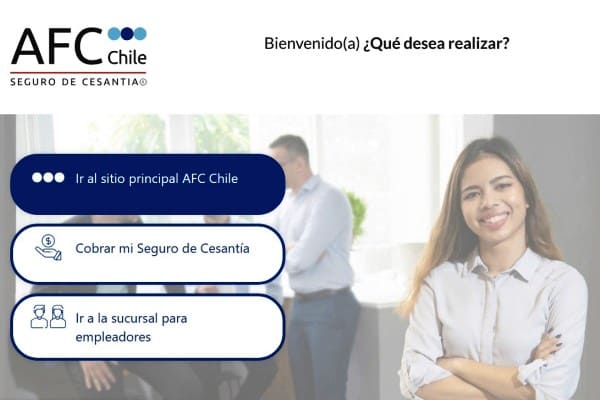 AFC Chile
SEGURO DE CESANTIA®

Bienvenido(a) ¿Qué desea realizar?

Ir al sitio principal AFC Chile

Cobrar mi Seguro de Cesantía

Ir a la sucursal para empleadores